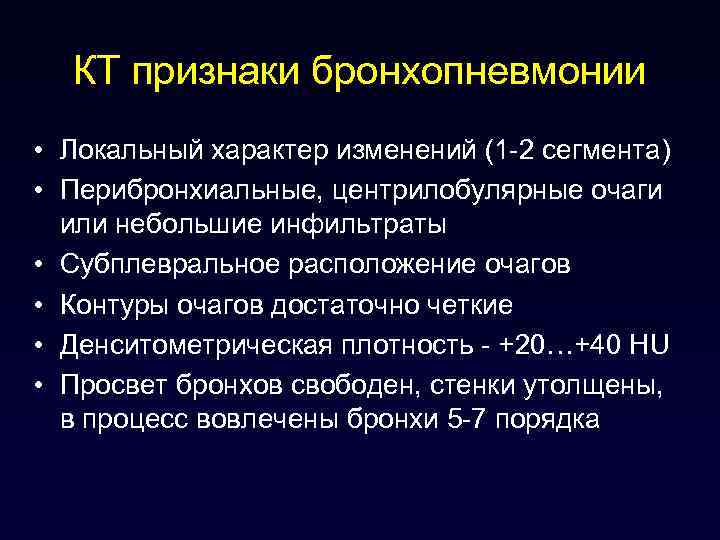 КТ признаки бронхопневмонии

• Локальный характер изменений (1-2 сегмента)
• Перибронхиальные, центрилобулярные очаги или небольшие инфильтраты
• Субплевральное расположение очагов
• Контуры очагов достаточно четкие
• Денситометрическая плотность - +20…+40 HU
• Просвет бронхов свободен, стенки утолщены, в процесс вовлечены бронхи 5-7 порядка